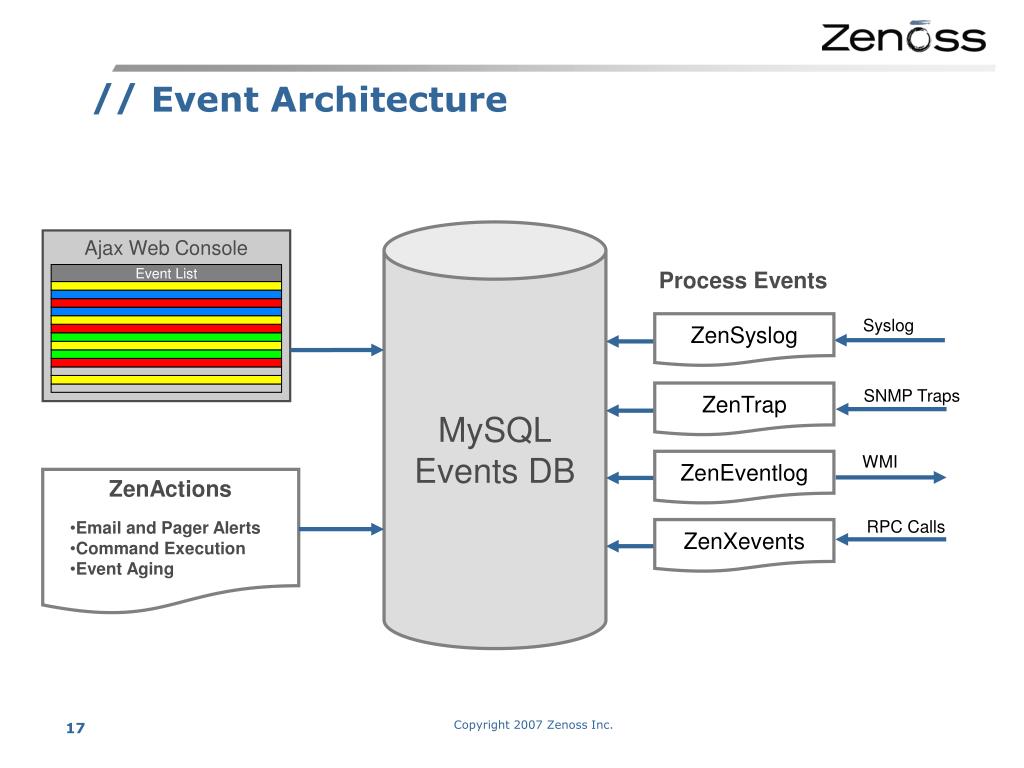 Zenoss

// Event Architecture

Ajax Web Console

Event List

ZenActions

•Email and Pager Alerts
•Command Execution
•Event Aging

MySQL Events DB

Process Events

ZenSyslog

Syslog

ZenTrap

SNMP Traps

ZenEventlog

WMI

ZenXevents

RPC Calls

17

Copyright 2007 Zenoss Inc.